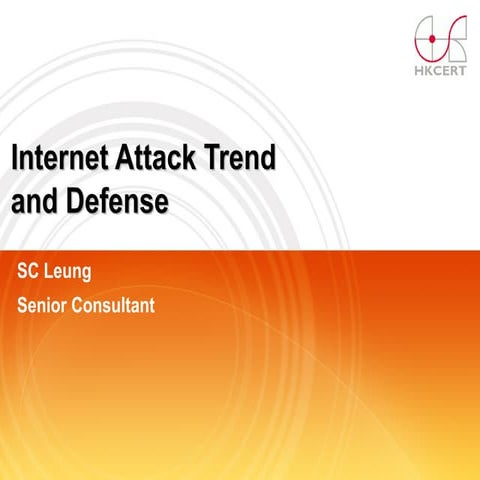 HKCERT

Internet Attack Trend and Defense

SC Leung

Senior Consultant